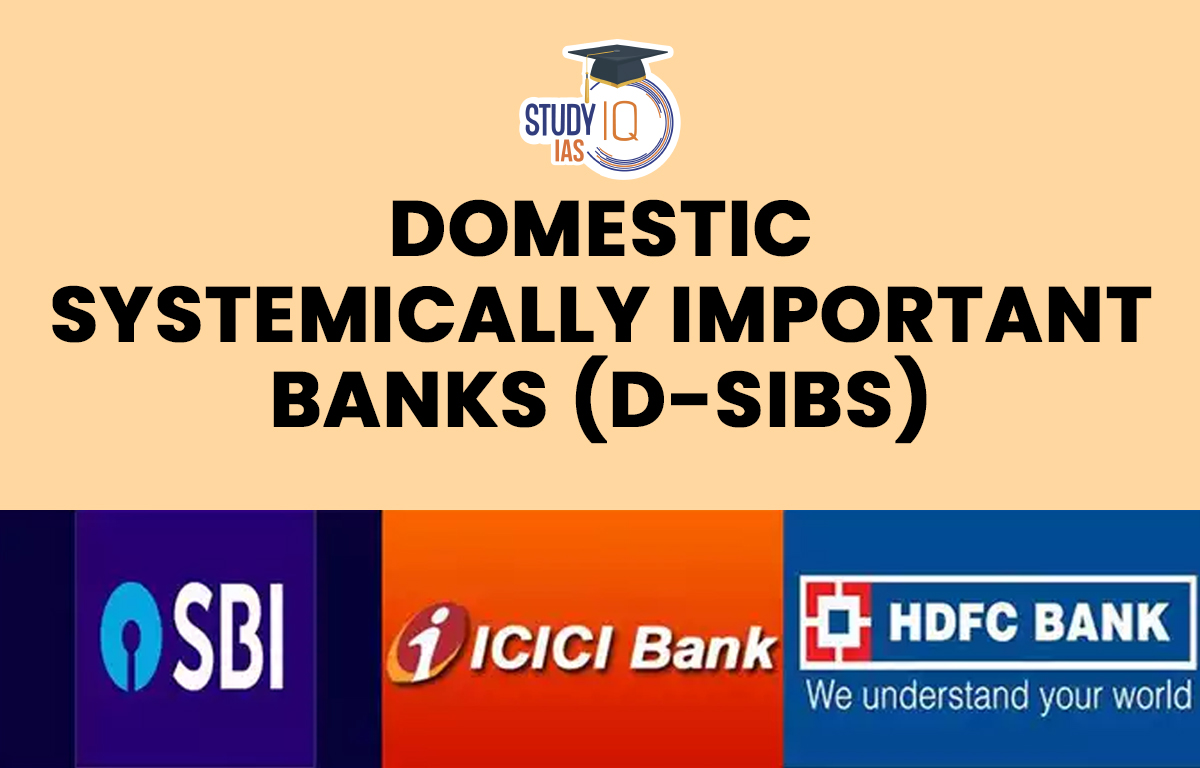 STUDY IQ IAS

DOMESTIC SYSTEMICALLY IMPORTANT BANKS (D-SIBS)

SBI

ICICI Bank

HDFC BANK

We understand your world